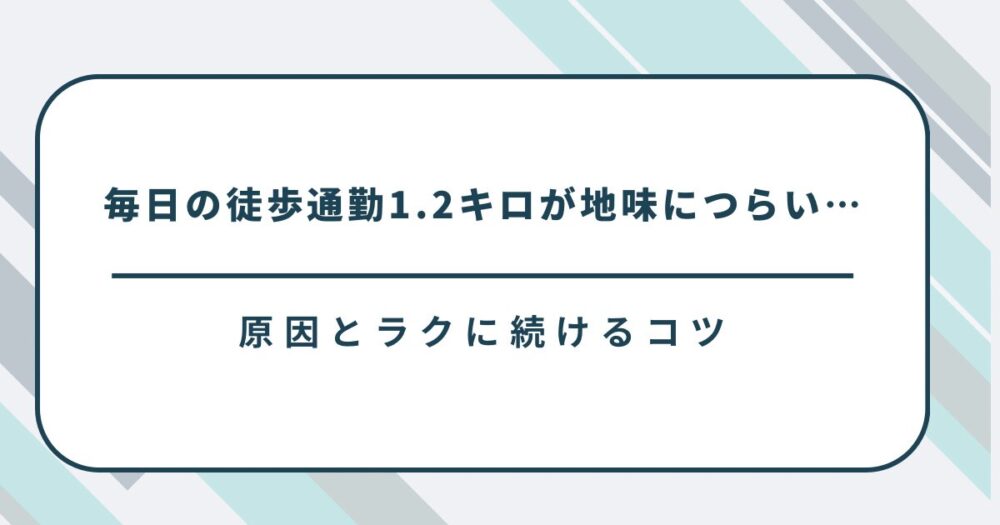 毎日の徒歩通勤1.2キロが地味につらい…

原因とラクに続けるコツ